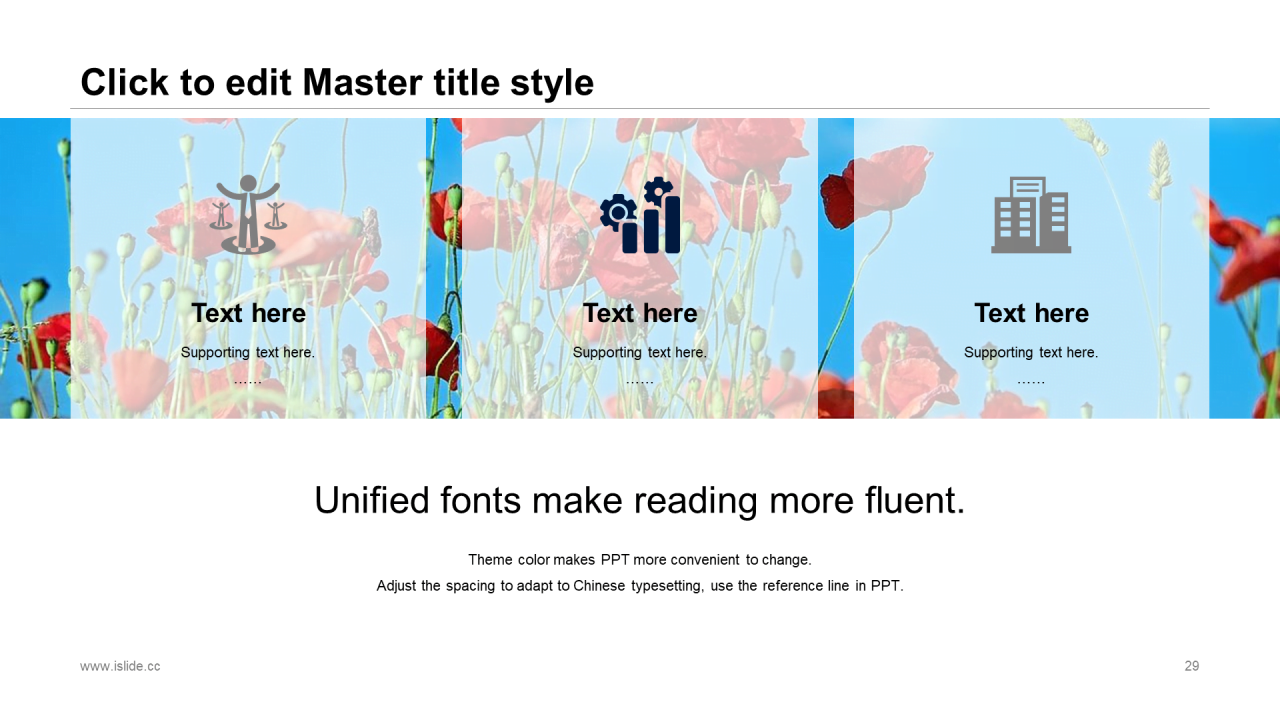 Click to edit Master title style

Text here

Supporting text here.

……

Text here

Supporting text here.

……

Text here

Supporting text here.

……

Unified fonts make reading more fluent.

Theme color makes PPT more convenient to change.

Adjust the spacing to adapt to Chinese typesetting, use the reference line in PPT.

www.islide.cc

29